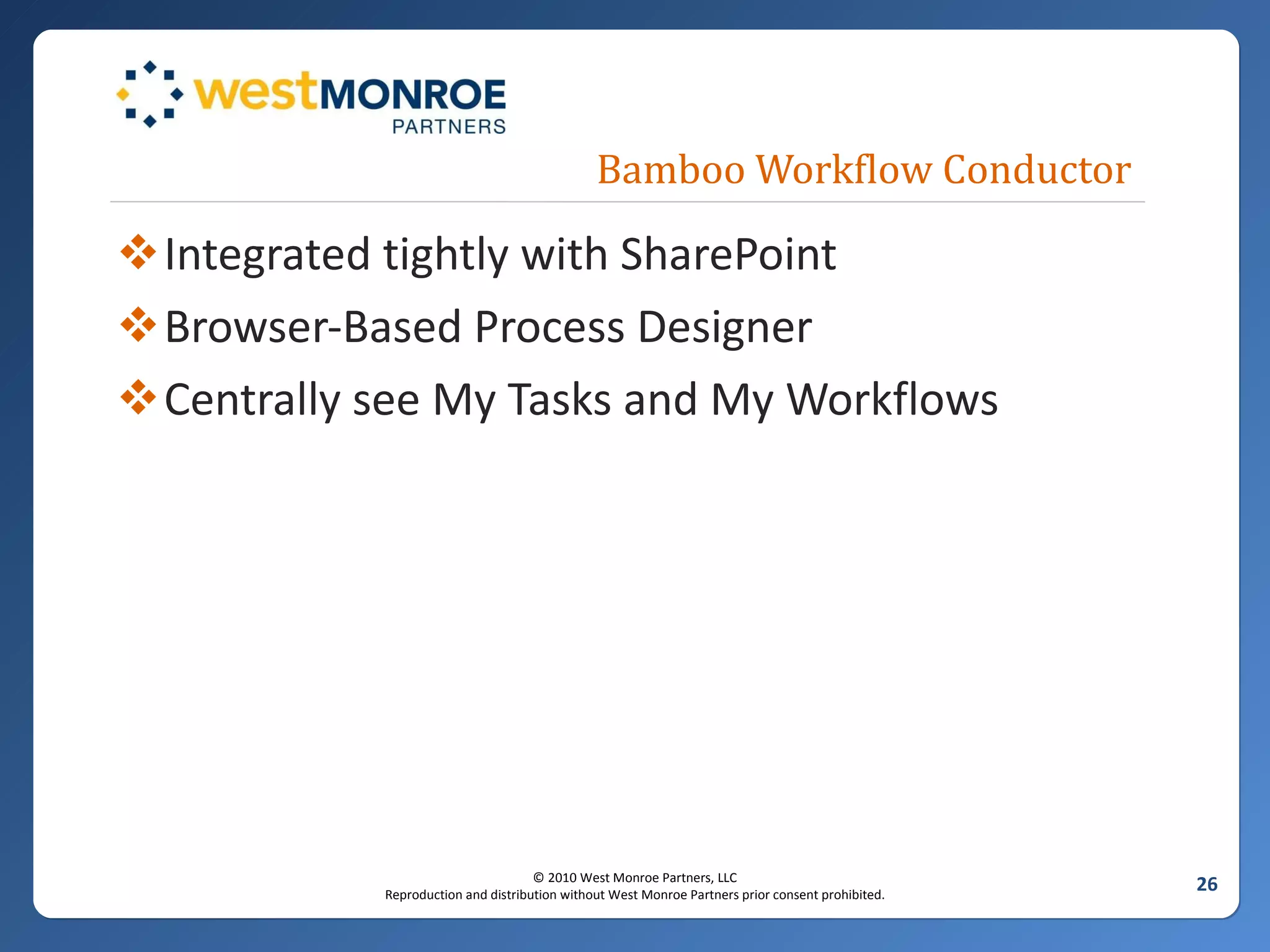 westMONROE PARTNERS

Bamboo Workflow Conductor

❖ Integrated tightly with SharePoint

❖ Browser-Based Process Designer

❖ Centrally see My Tasks and My Workflows

© 2010 West Monroe Partners, LLC
Reproduction and distribution without West Monroe Partners prior consent prohibited.

26